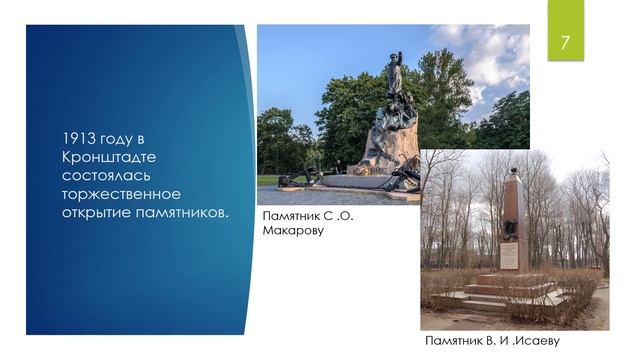 7

1913 году в Кронштадте состоялась торжественное открытие памятников.

Памятник С .О. Макарову

Памятник В. И .Исаеву